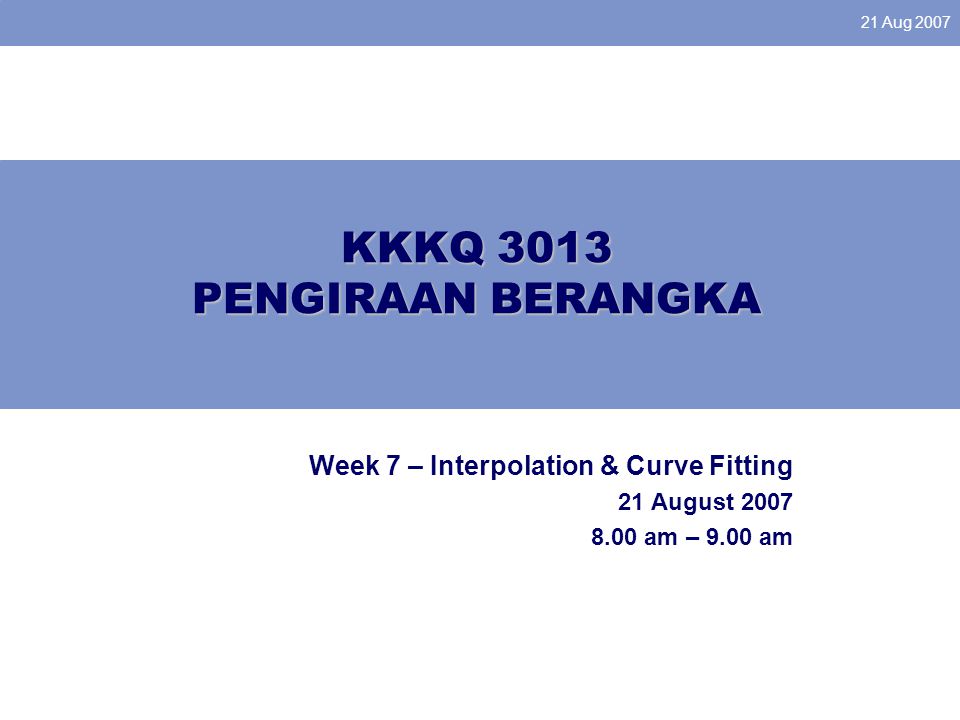 21 Aug 2007

KKKQ 3013
PENGIRAAN BERANGKA

Week 7 – Interpolation & Curve Fitting
21 August 2007
8.00 am – 9.00 am